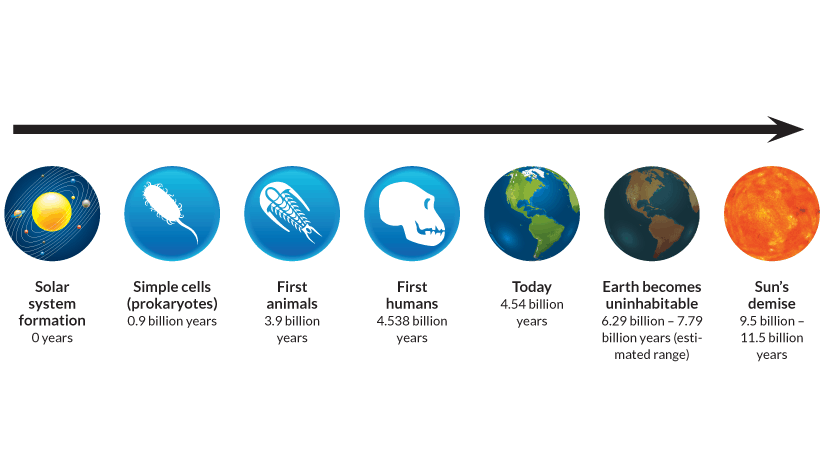 Solar system formation
0 years

Simple cells (prokaryotes)
0.9 billion years

First animals
3.9 billion years

First humans
4.538 billion years

Today
4.54 billion years

Earth becomes uninhabitable
6.29 billion – 7.79 billion years (estimated range)

Sun's demise
9.5 billion – 11.5 billion years